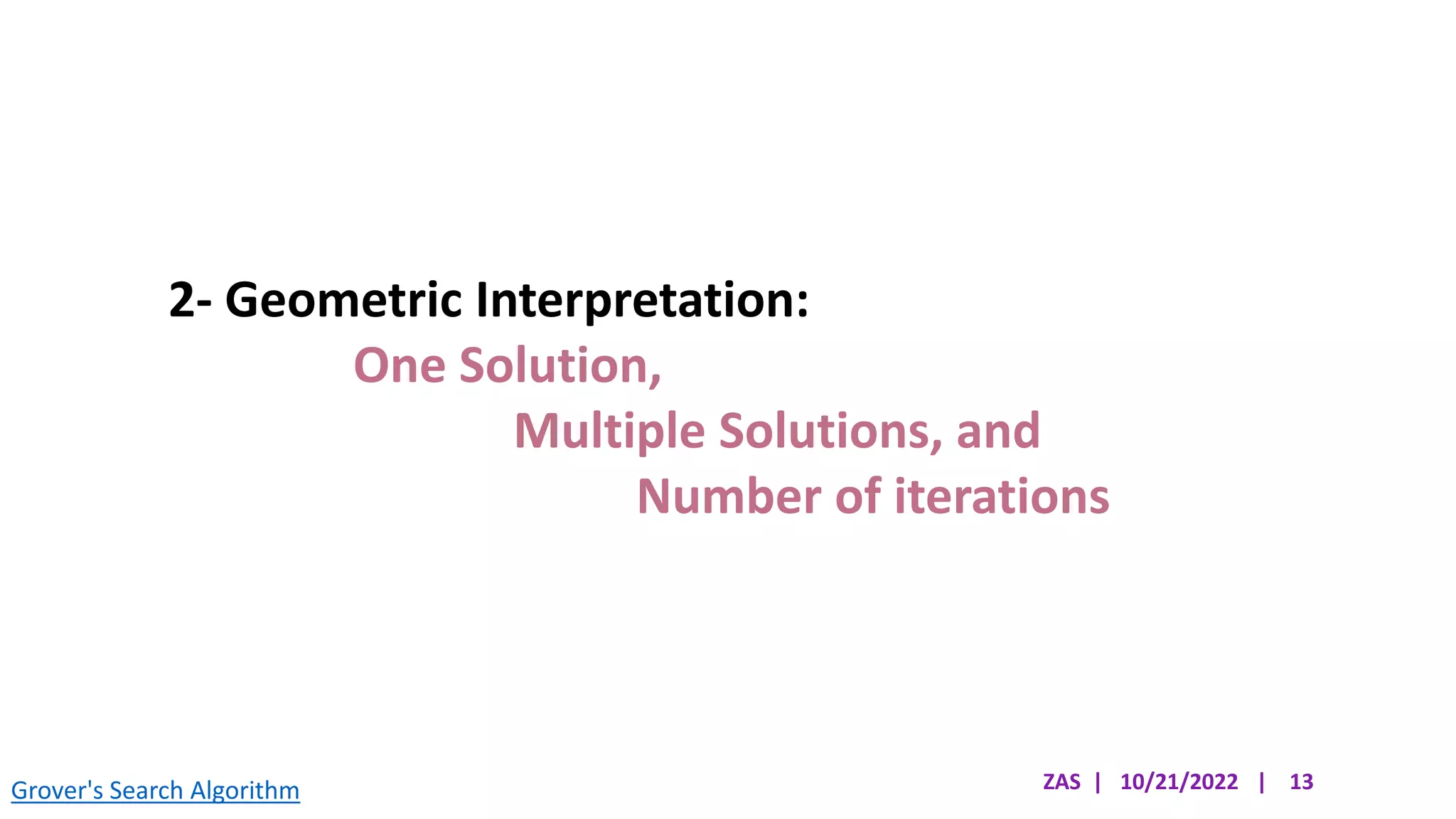 2- Geometric Interpretation:

One Solution,

Multiple Solutions, and

Number of iterations

Grover's Search Algorithm

ZAS | 10/21/2022 | 13